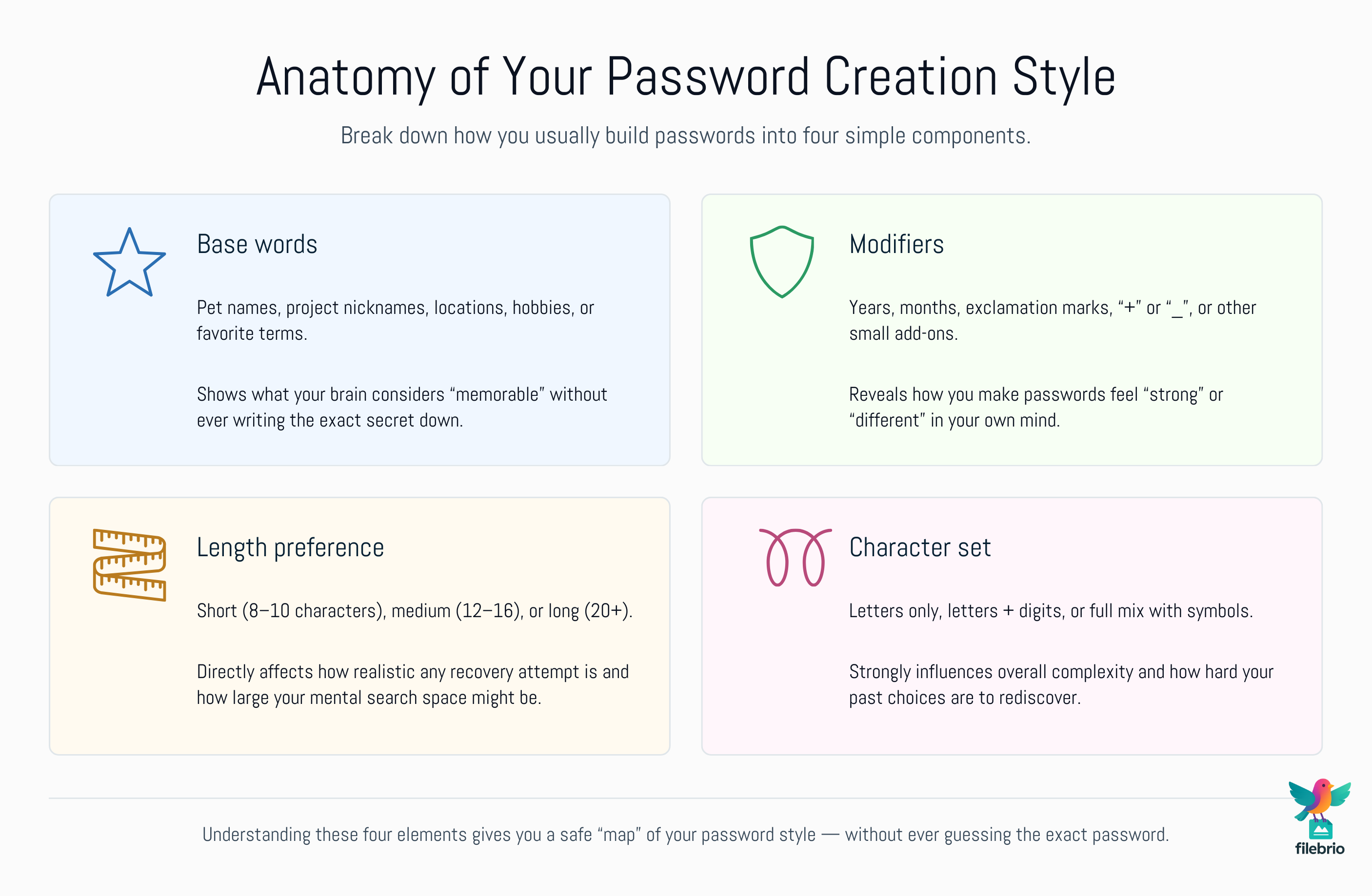 Anatomy of Your Password Creation Style

Break down how you usually build passwords into four simple components.

Base words

Pet names, project nicknames, locations, hobbies, or favorite terms.

Shows what your brain considers “memorable” without ever writing the exact secret down.

Modifiers

Years, months, exclamation marks, “+” or “_”, or other small add-ons.

Reveals how you make passwords feel “strong” or “different” in your own mind.

Length preference

Short (8–10 characters), medium (12–16), or long (20+).

Directly affects how realistic any recovery attempt is and how large your mental search space might be.

Character set

Letters only, letters + digits, or full mix with symbols.

Strongly influences overall complexity and how hard your past choices are to rediscover.

Understanding these four elements gives you a safe “map” of your password style — without ever guessing the exact password.

filebrio